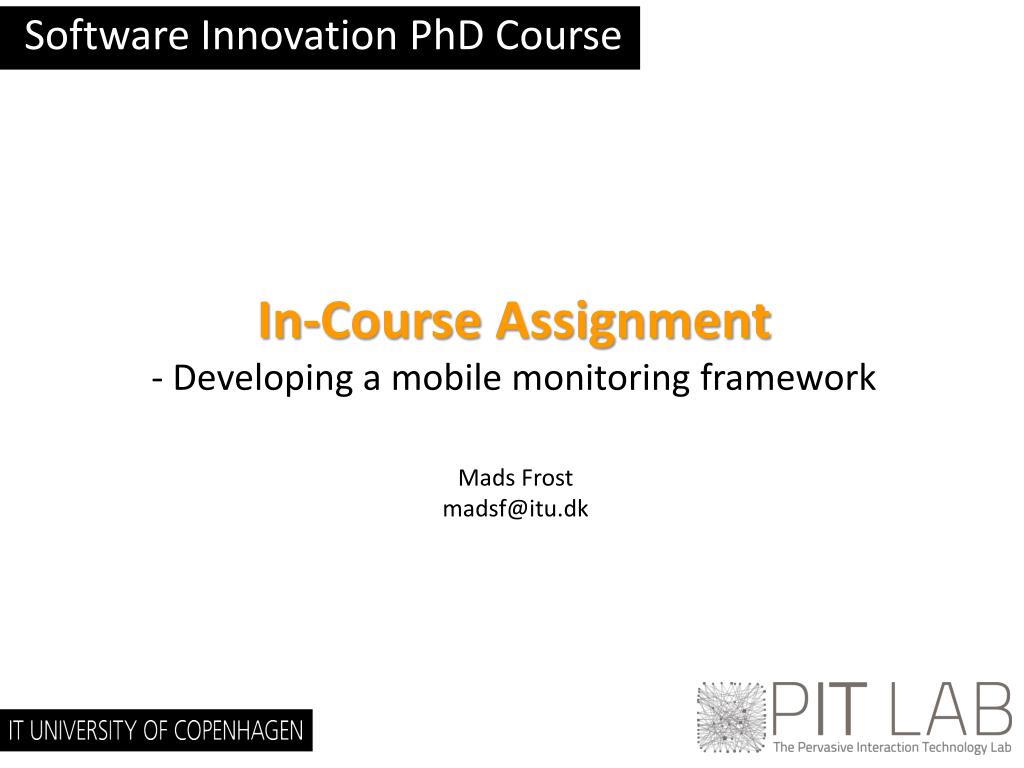 Software Innovation PhD Course

In-Course Assignment
- Developing a mobile monitoring framework

Mads Frost
madsf@itu.dk

IT UNIVERSITY OF COPENHAGEN

PIT LAB
The Pervasive Interaction Technology Lab